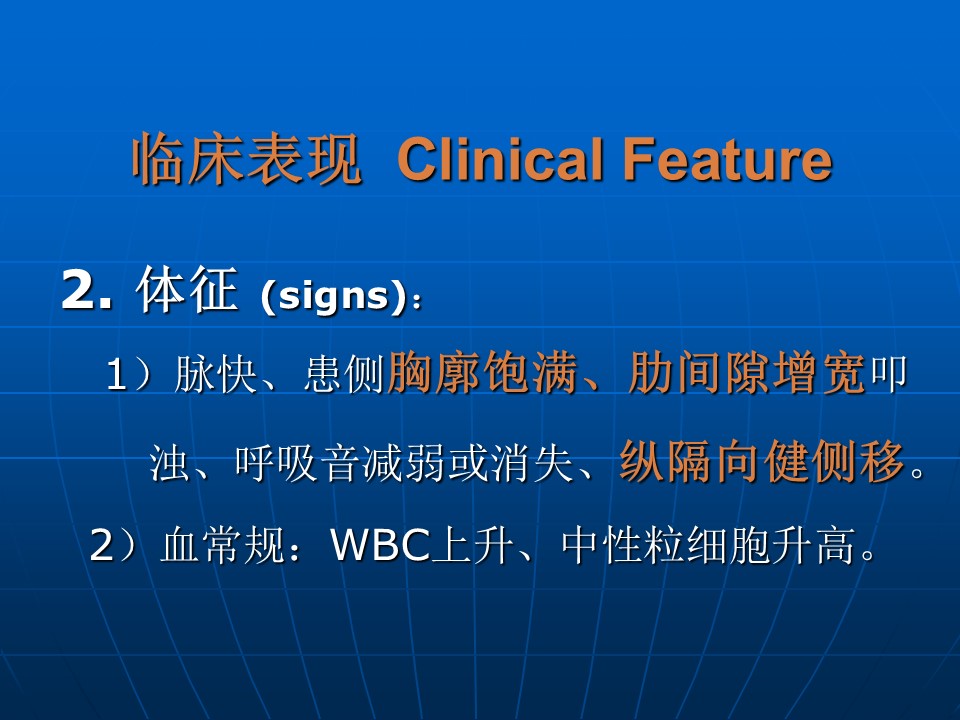 临床表现 Clinical Feature

2. 体征 (signs)：

1）脉快、患侧胸廓饱满、肋间隙增宽叩浊、呼吸音减弱或消失、纵隔向健侧移。

2）血常规：WBC上升、中性粒细胞升高。